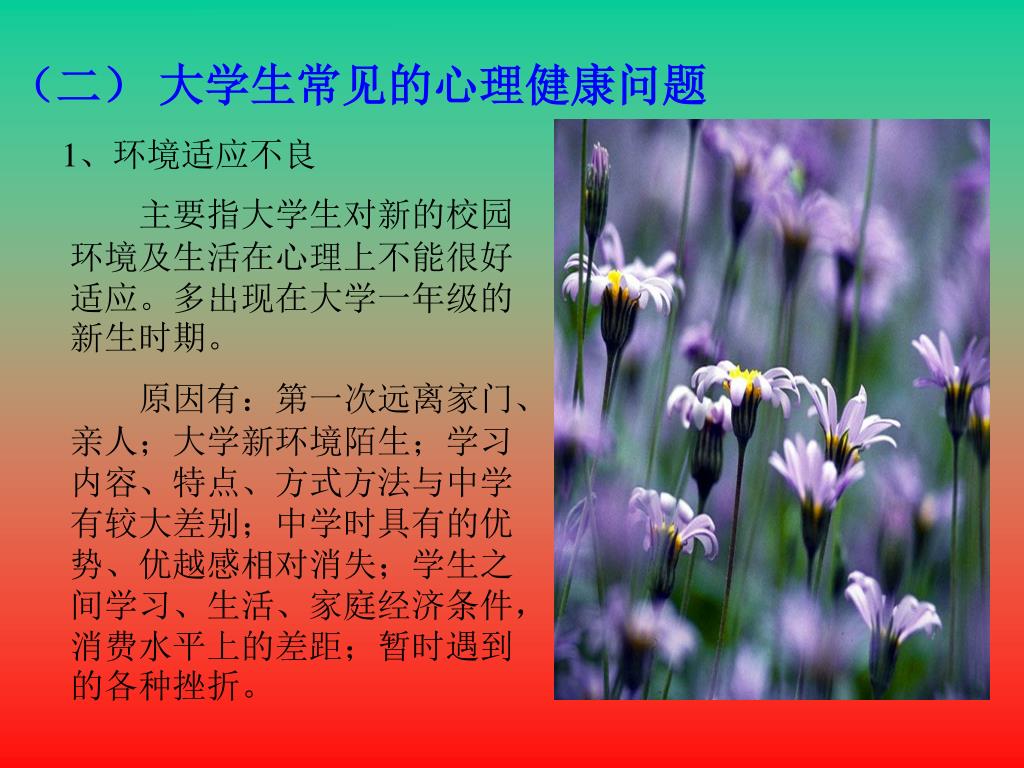 （二） 大学生常见的心理健康问题

1、环境适应不良

主要指大学生对新的校园环境及生活在心理上不能很好适应。多出现在大学一年级的新生时期。

原因有：第一次远离家门、亲人；大学新环境陌生；学习内容、特点、方式方法与中学有较大差别；中学时具有的优势、优越感相对消失；学生之间学习、生活、家庭经济条件，消费水平上的差距；暂时遇到的各种挫折。